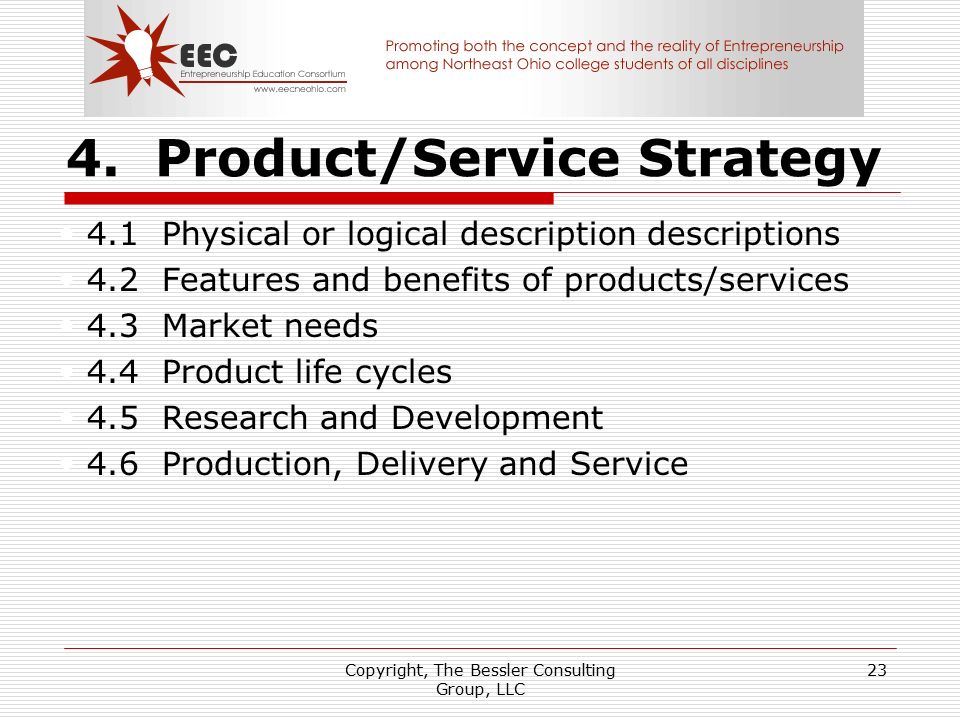 EEC
Entrepreneurship Education Consortium
www.eecneohio.com

Promoting both the concept and the reality of Entrepreneurship among Northeast Ohio college students of all disciplines

4. Product/Service Strategy

4.1 Physical or logical description descriptions
4.2 Features and benefits of products/services
4.3 Market needs
4.4 Product life cycles
4.5 Research and Development
4.6 Production, Delivery and Service

Copyright, The Bessler Consulting Group, LLC

23